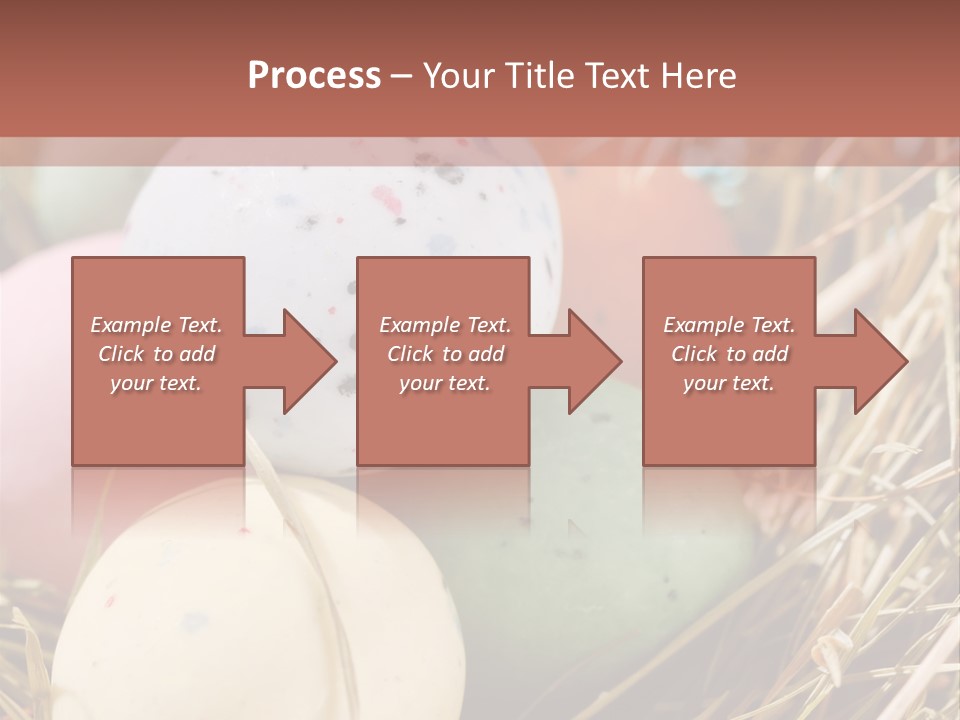 Process – Your Title Text Here

Example Text. Click to add your text.

Example Text. Click to add your text.

Example Text. Click to add your text.